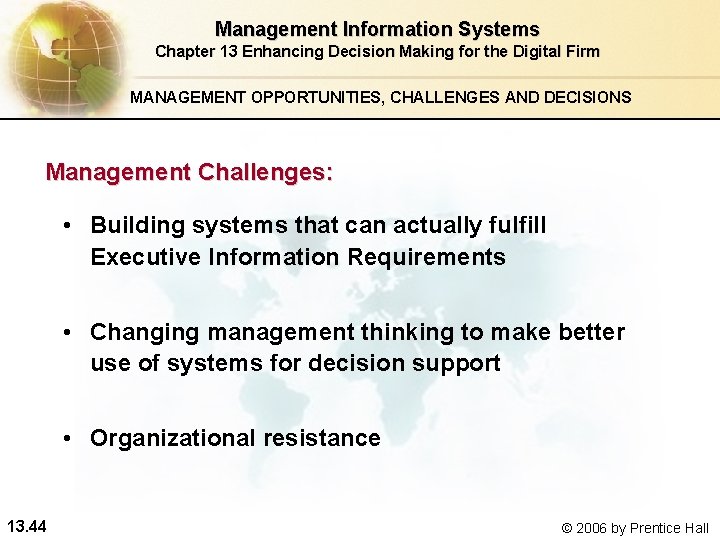 Management Information Systems
Chapter 13 Enhancing Decision Making for the Digital Firm

MANAGEMENT OPPORTUNITIES, CHALLENGES AND DECISIONS

Management Challenges:

• Building systems that can actually fulfill Executive Information Requirements

• Changing management thinking to make better use of systems for decision support

• Organizational resistance

13.44

© 2006 by Prentice Hall